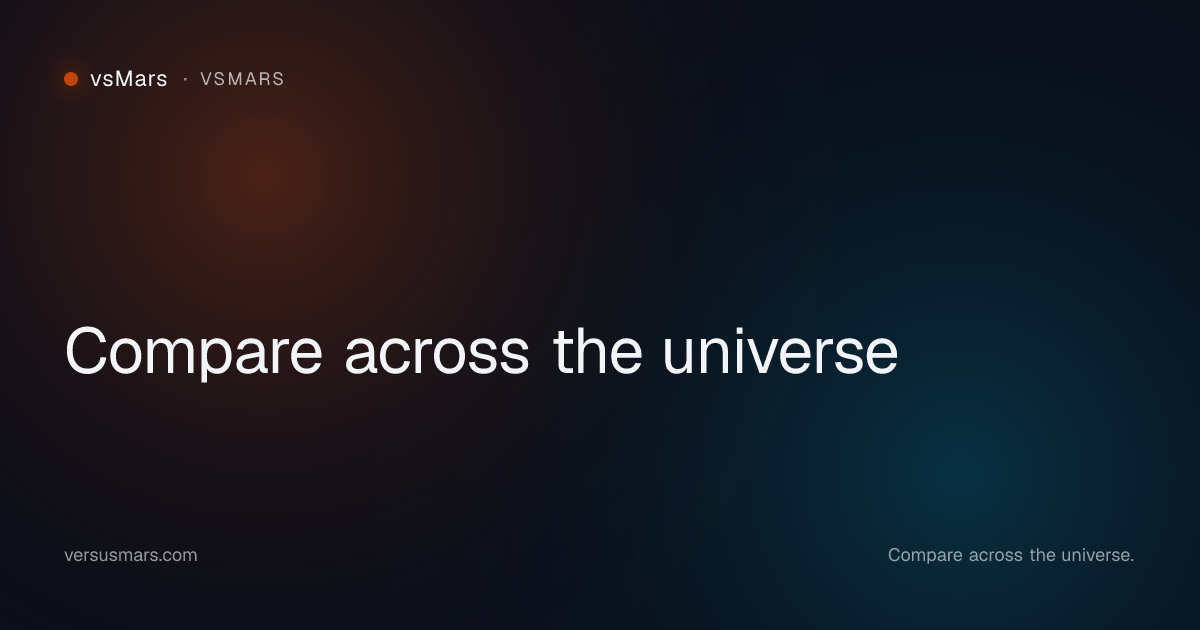 vsMars · VSMARS

Compare across the universe

versusmars.com

Compare across the universe.